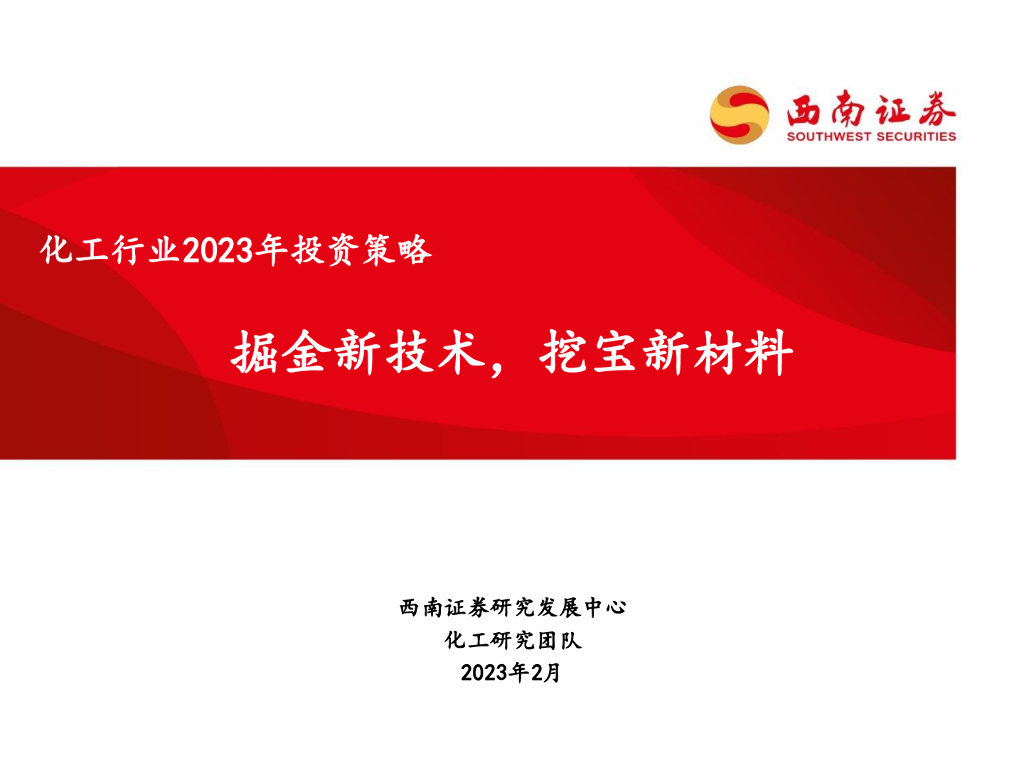 西南证券
SOUTHWEST SECURITIES

化工行业2023年投资策略

掘金新技术，挖宝新材料

西南证券研究发展中心
化工研究团队
2023年2月